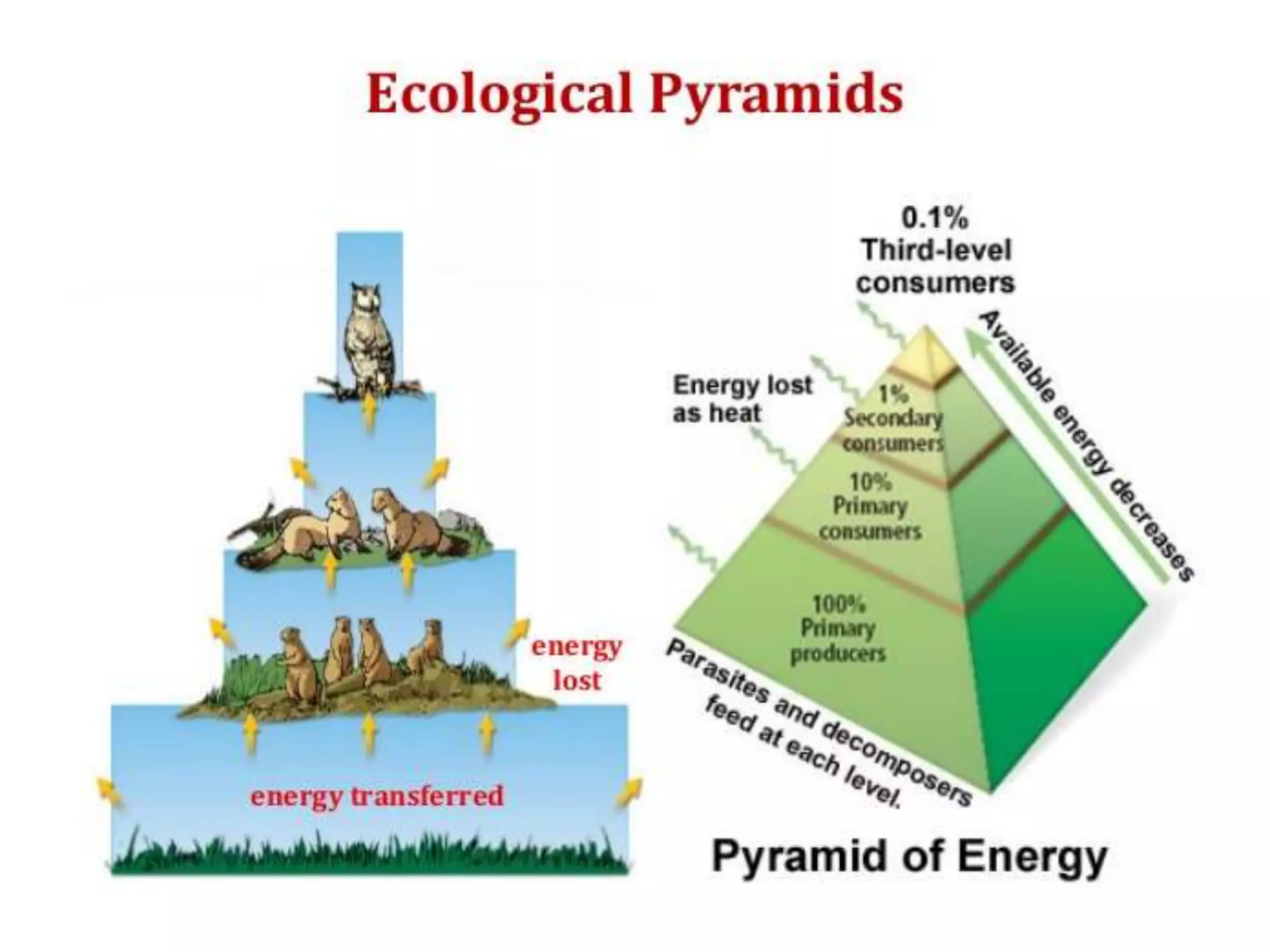 Ecological Pyramids

energy lost

energy transferred

0.1%
Third-level consumers

Energy lost as heat

1%
Secondary consumers

10%
Primary consumers

100%
Primary producers

Available energy decreases

Parasites and decomposers feed at each level.

Pyramid of Energy